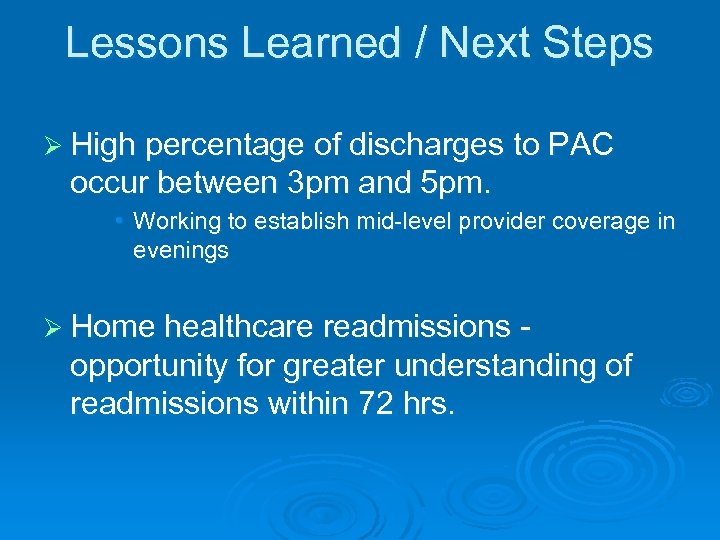 Lessons Learned / Next Steps

➢ High percentage of discharges to PAC occur between 3pm and 5pm.

• Working to establish mid-level provider coverage in evenings

➢ Home healthcare readmissions - opportunity for greater understanding of readmissions within 72 hrs.